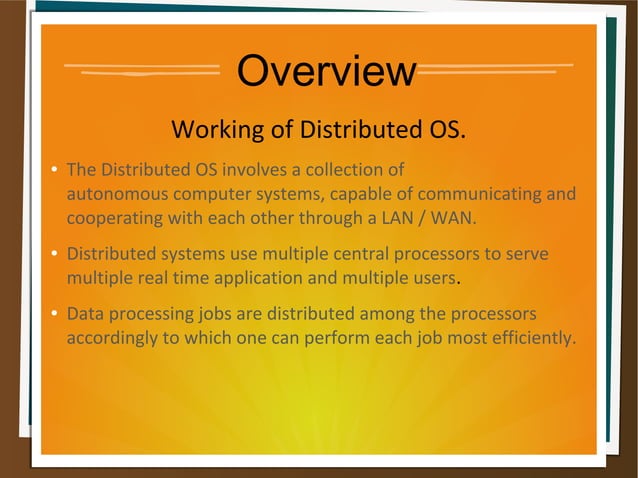 Overview

Working of Distributed OS.

• The Distributed OS involves a collection of autonomous computer systems, capable of communicating and cooperating with each other through a LAN / WAN.

• Distributed systems use multiple central processors to serve multiple real time application and multiple users.

• Data processing jobs are distributed among the processors accordingly to which one can perform each job most efficiently.